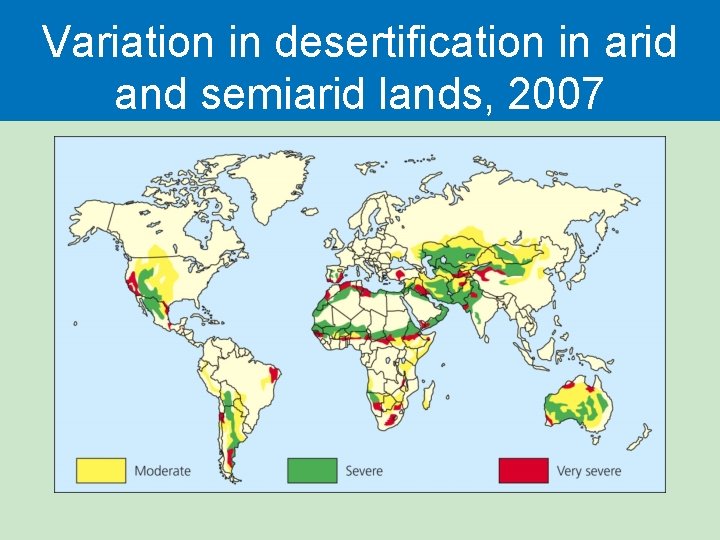 Variation in desertification in arid and semiarid lands, 2007

Moderate

Severe

Very severe